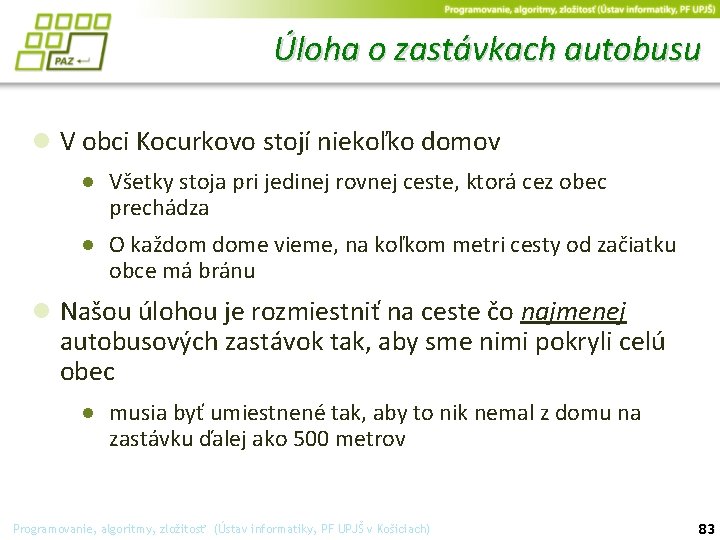 Programovanie, algoritmy, zložitosť (Ústav informatiky, PF UPJŠ)

PAZ

Úloha o zastávkach autobusu

V obci Kocurkovo stojí niekoľko domov

Všetky stoja pri jedinej rovnej ceste, ktorá cez obec prechádza

O každom dome vieme, na koľkom metri cesty od začiatku obce má bránu

Našou úlohou je rozmiestniť na ceste čo najmenej autobusových zastávok tak, aby sme nimi pokryli celú obec

musia byť umiestnené tak, aby to nik nemal z domu na zastávku ďalej ako 500 metrov

Programovanie, algoritmy, zložitosť (Ústav informatiky, PF UPJŠ v Košiciach)

83